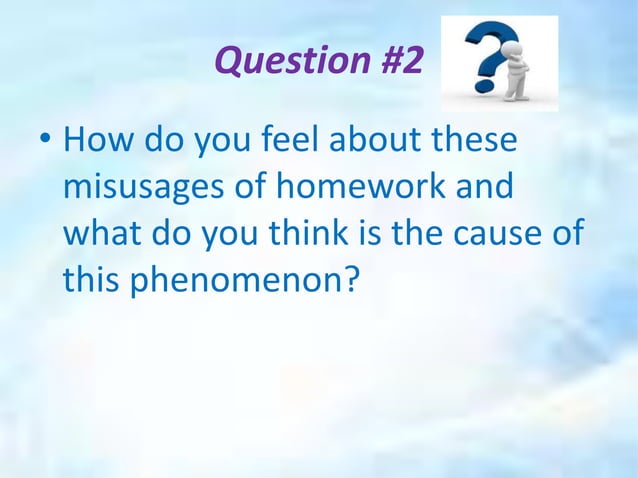 Question #2

• How do you feel about these misusages of homework and what do you think is the cause of this phenomenon?